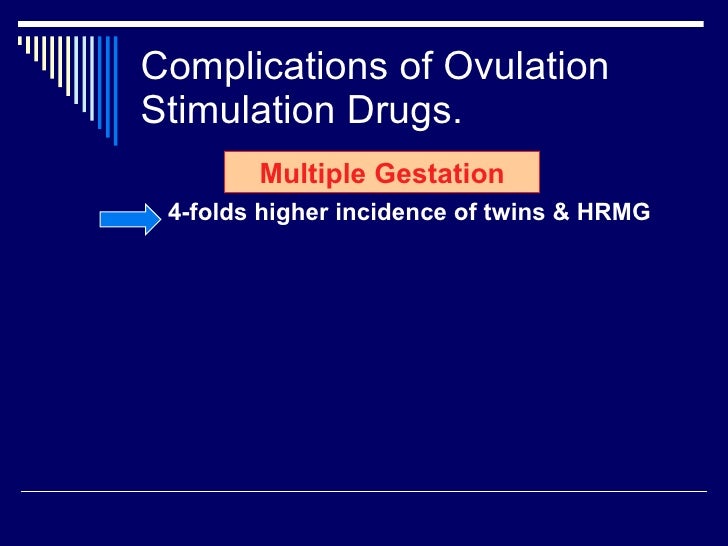 Complications of Ovulation Stimulation Drugs.

Multiple Gestation

4-folds higher incidence of twins & HRMG